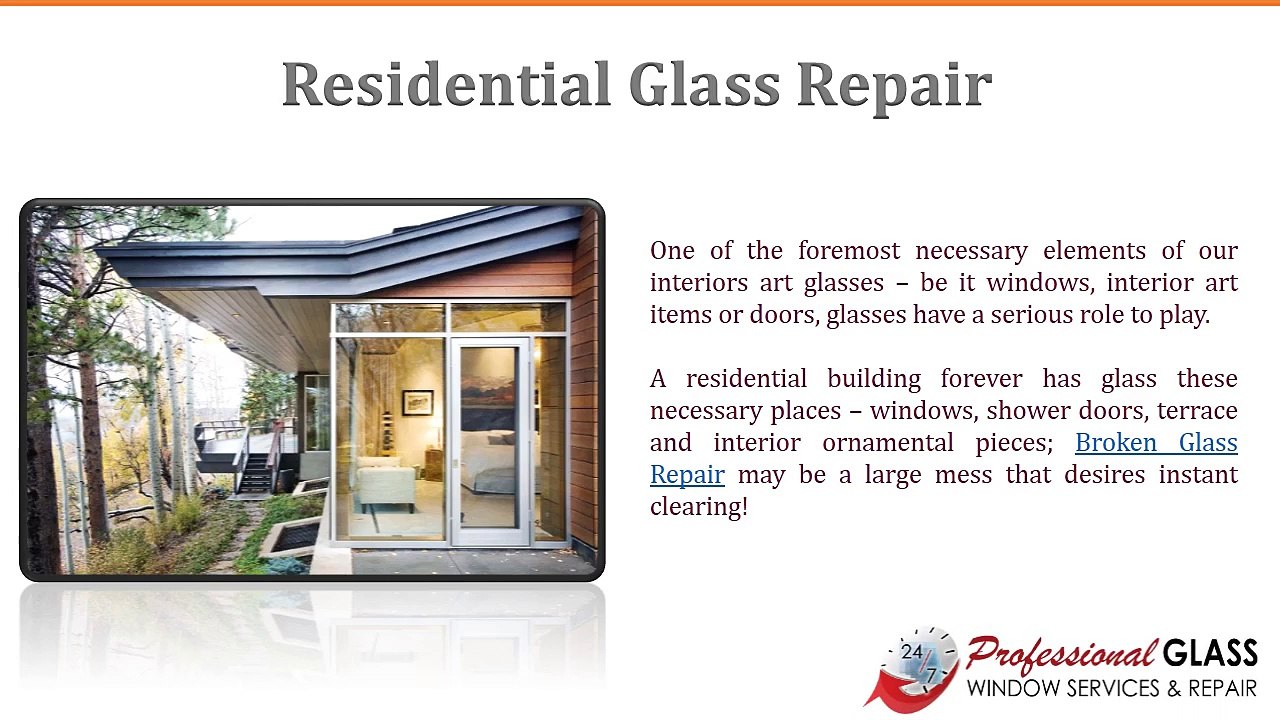 Residential Glass Repair

One of the foremost necessary elements of our interiors art glasses – be it windows, interior art items or doors, glasses have a serious role to play.

A residential building forever has glass these necessary places – windows, shower doors, terrace and interior ornamental pieces; Broken Glass Repair may be a large mess that desires instant clearing!

24 7 Professional GLASS WINDOW SERVICES & REPAIR